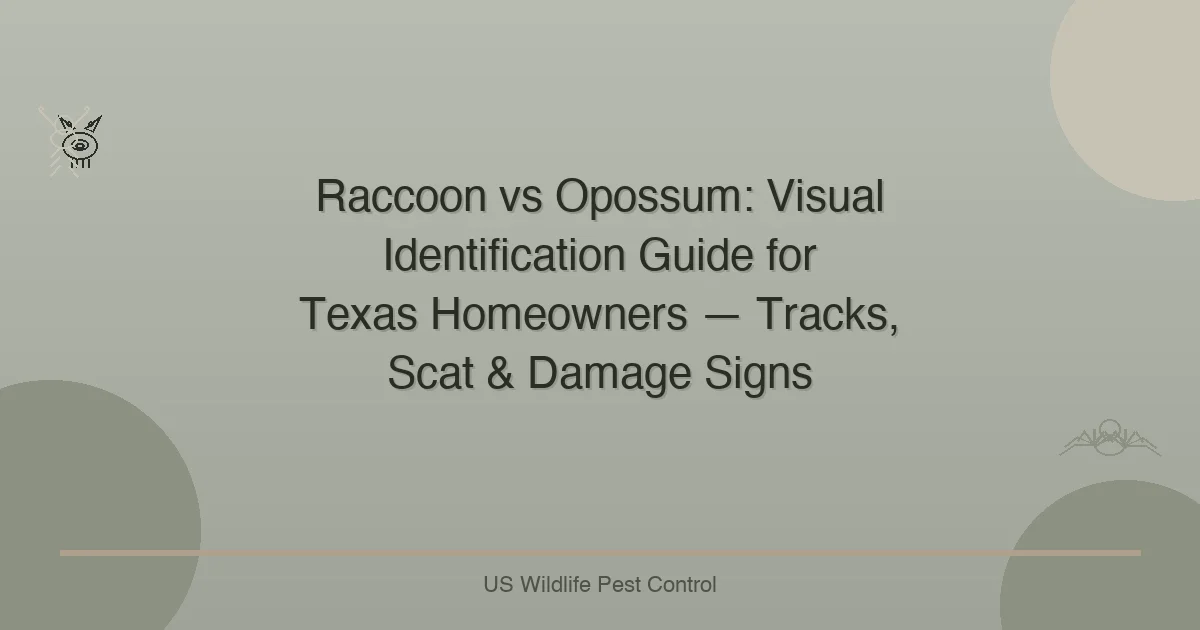 Raccoon vs Opossum: Visual Identification Guide for Texas Homeowners — Tracks, Scat & Damage Signs

US Wildlife Pest Control